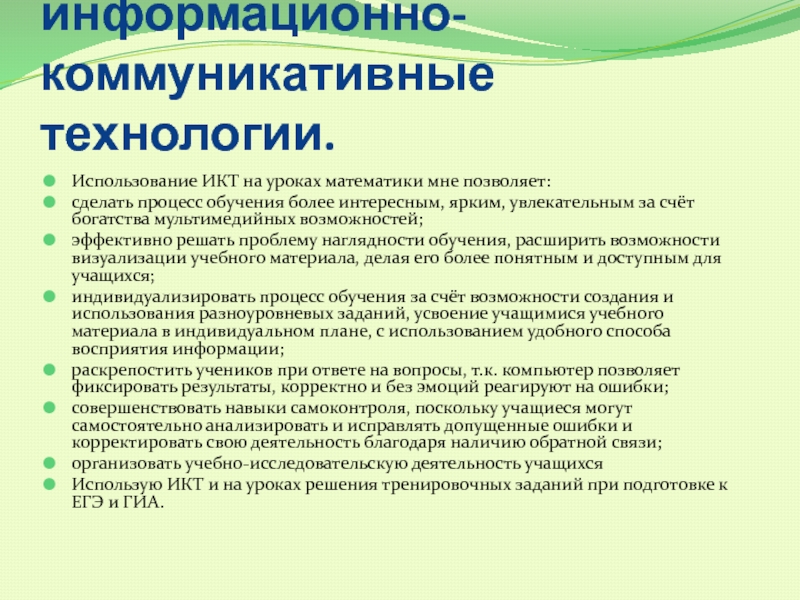 информационно-коммуникативные технологии.

Использование ИКТ на уроках математики мне позволяет:

сделать процесс обучения более интересным, ярким, увлекательным за счёт богатства мультимедийных возможностей;

эффективно решать проблему наглядности обучения, расширить возможности визуализации учебного материала, делая его более понятным и доступным для учащихся;

индивидуализировать процесс обучения за счёт возможности создания и использования разноуровневых заданий, усвоение учащимися учебного материала в индивидуальном плане, с использованием удобного способа восприятия информации;

раскрепостить учеников при ответе на вопросы, т.к. компьютер позволяет фиксировать результаты, корректно и без эмоций реагируют на ошибки;

совершенствовать навыки самоконтроля, поскольку учащиеся могут самостоятельно анализировать и исправлять допущенные ошибки и корректировать свою деятельность благодаря наличию обратной связи;

организовать учебно-исследовательскую деятельность учащихся

Использую ИКТ и на уроках решения тренировочных заданий при подготовке к ЕГЭ и ГИА.